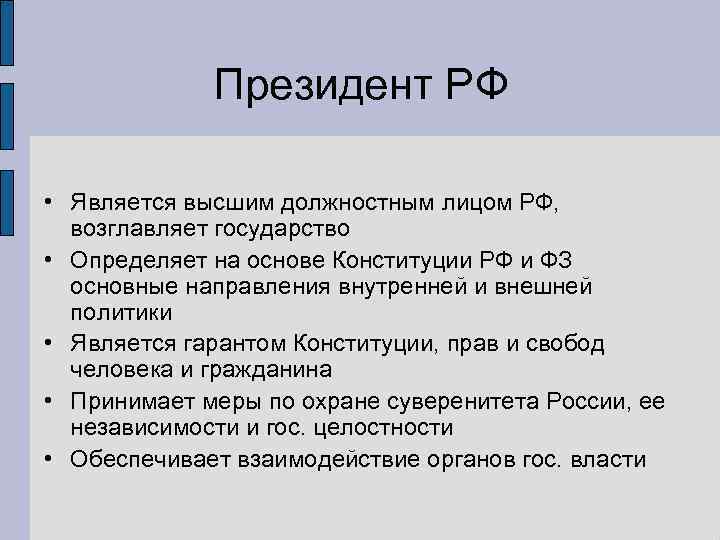 Президент РФ

• Является высшим должностным лицом РФ, возглавляет государство
• Определяет на основе Конституции РФ и ФЗ основные направления внутренней и внешней политики
• Является гарантом Конституции, прав и свобод человека и гражданина
• Принимает меры по охране суверенитета России, ее независимости и гос. целостности
• Обеспечивает взаимодействие органов гос. власти